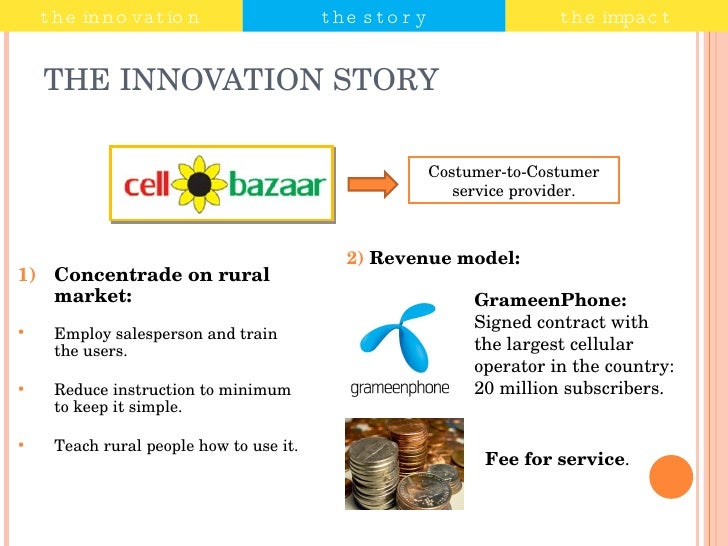 the innovation the story the impact

THE INNOVATION STORY

cell bazaar

Costumer-to-Costumer service provider.

1) Concentrade on rural market:

• Employ salesperson and train the users.

• Reduce instruction to minimum to keep it simple.

• Teach rural people how to use it.

2) Revenue model:

grameenphone

GrameenPhone: Signed contract with the largest cellular operator in the country: 20 million subscribers.

Fee for service.